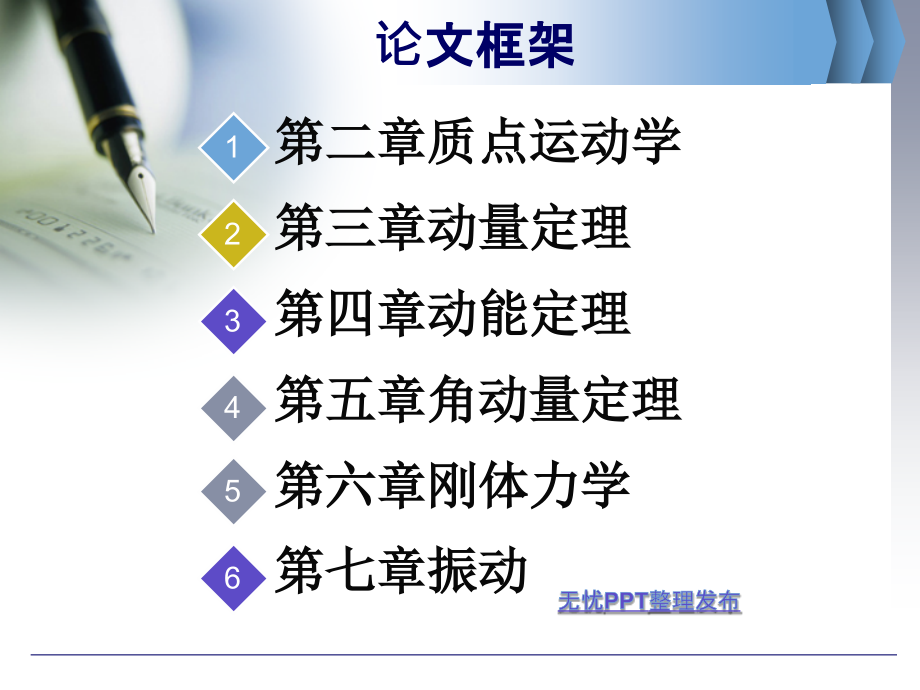 论文框架

1 第二章质点运动学

2 第三章动量定理

3 第四章动能定理

4 第五章角动量定理

5 第六章刚体力学

6 第七章振动

无忧PPT整理发布